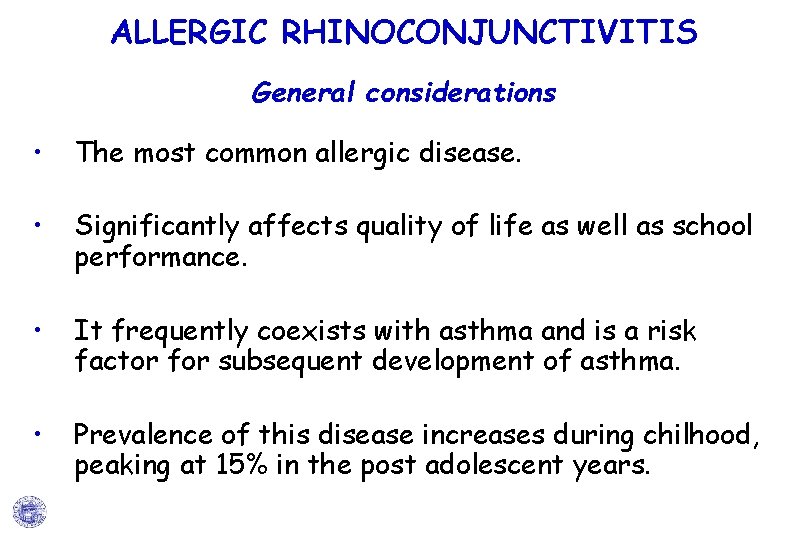 ALLERGIC RHINOCONJUNCTIVITIS

General considerations

• The most common allergic disease.

• Significantly affects quality of life as well as school performance.

• It frequently coexists with asthma and is a risk factor for subsequent development of asthma.

• Prevalence of this disease increases during chilhood, peaking at 15% in the post adolescent years.